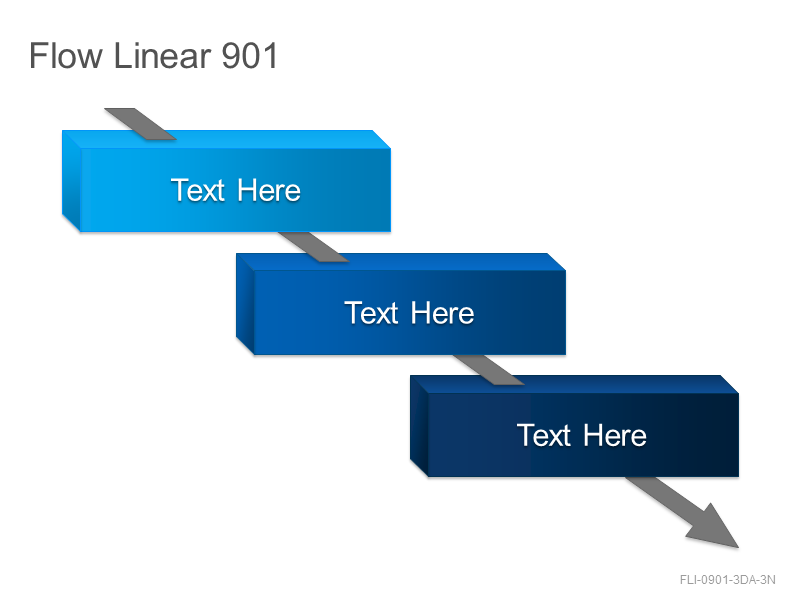 Flow Linear 901

Text Here

Text Here

Text Here

FLI-0901-3DA-3N